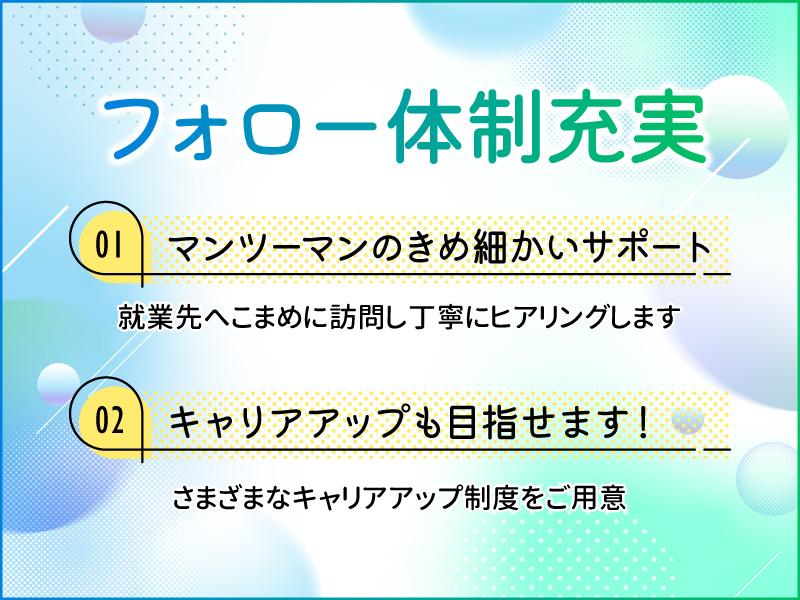 フォロー体制充実

01 マンツーマンのきめ細かいサポート

就業先へこまめに訪問し丁寧にヒアリングします

02 キャリアアップも目指せます！

さまざまなキャリアアップ制度をご用意